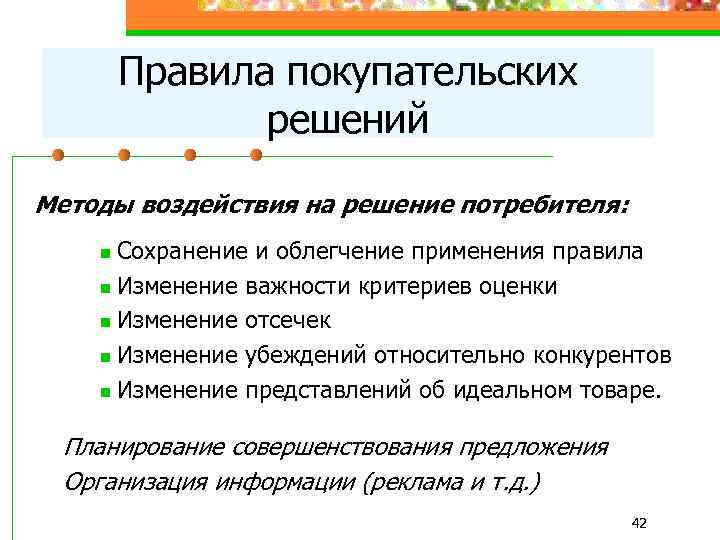 Правила покупательских решений

Методы воздействия на решение потребителя:

- Сохранение и облегчение применения правила
- Изменение важности критериев оценки
- Изменение отсечек
- Изменение убеждений относительно конкурентов
- Изменение представлений об идеальном товаре.

Планирование совершенствования предложения
Организация информации (реклама и т.д.)

42